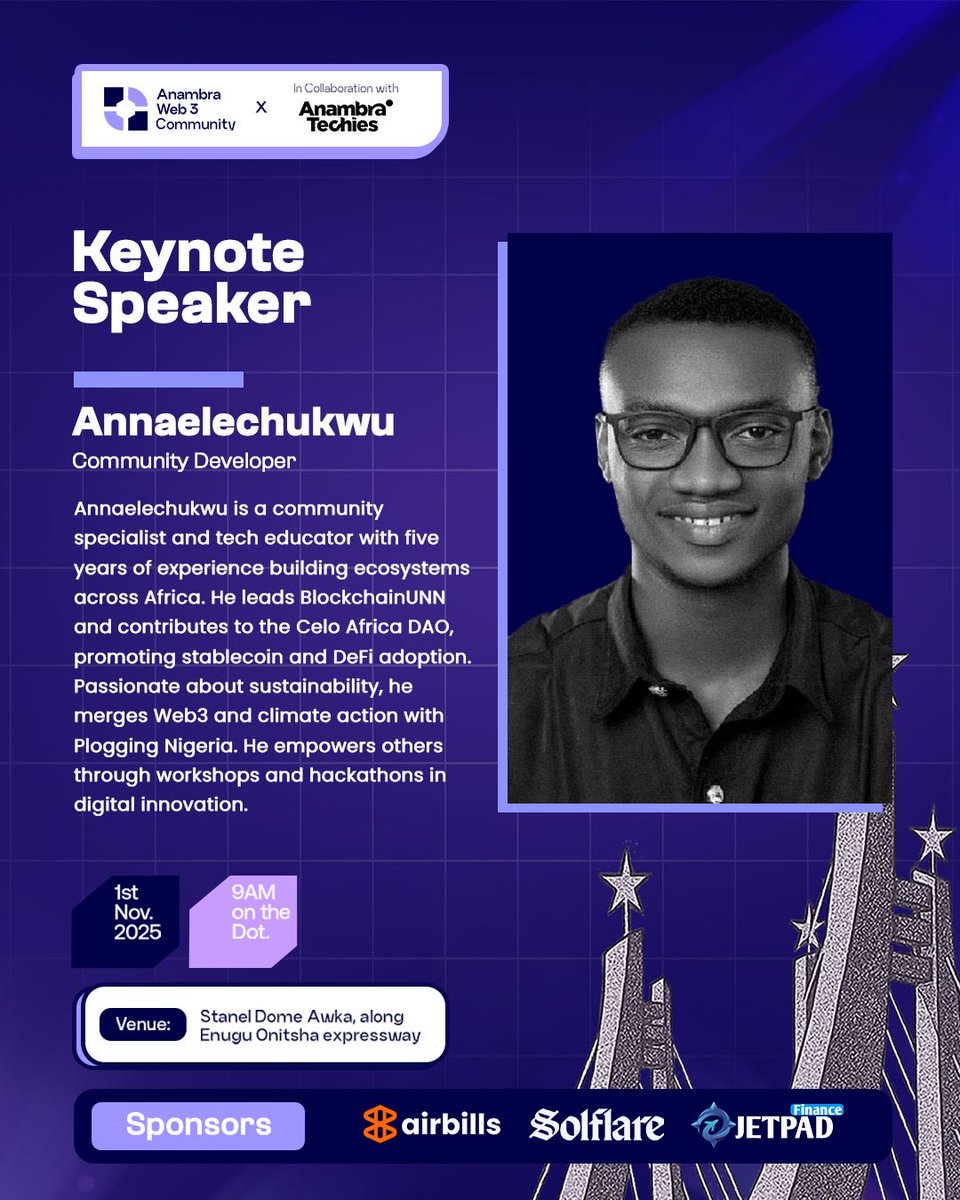 Anambra Web 3 Community X In Collaboration with Anambra Techies

Keynote Speaker

Annaelechukwu
Community Developer

Annaelechukwu is a community specialist and tech educator with five years of experience building ecosystems across Africa. He leads BlockchainUNN and contributes to the Celo Africa DAO, promoting stablecoin and DeFi adoption. Passionate about sustainability, he merges Web3 and climate action with Plogging Nigeria. He empowers others through workshops and hackathons in digital innovation.

1st Nov. 2025

9AM on the Dot.

Venue: Stanel Dome Awka, along Enugu Onitsha expressway

Sponsors airbills Solflare JETPAD Finance